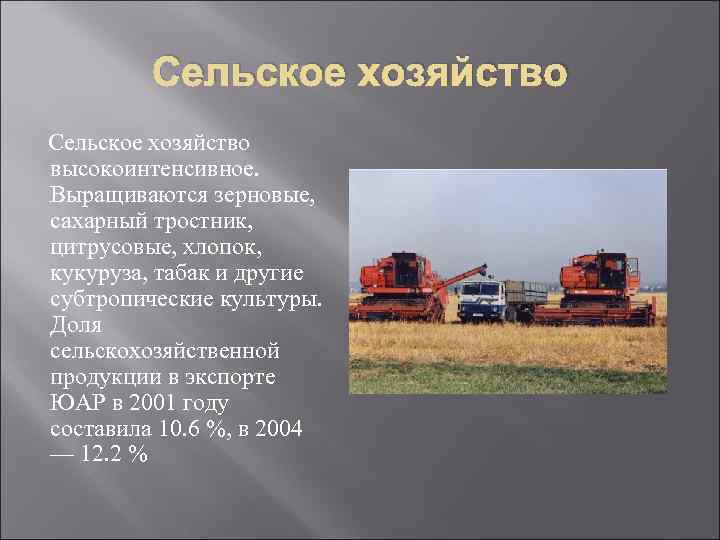 Сельское хозяйство

Сельское хозяйство высокоинтенсивное. Выращиваются зерновые, сахарный тростник, цитрусовые, хлопок, кукуруза, табак и другие субтропические культуры. Доля сельскохозяйственной продукции в экспорте ЮАР в 2001 году составила 10.6 %, в 2004 — 12.2 %